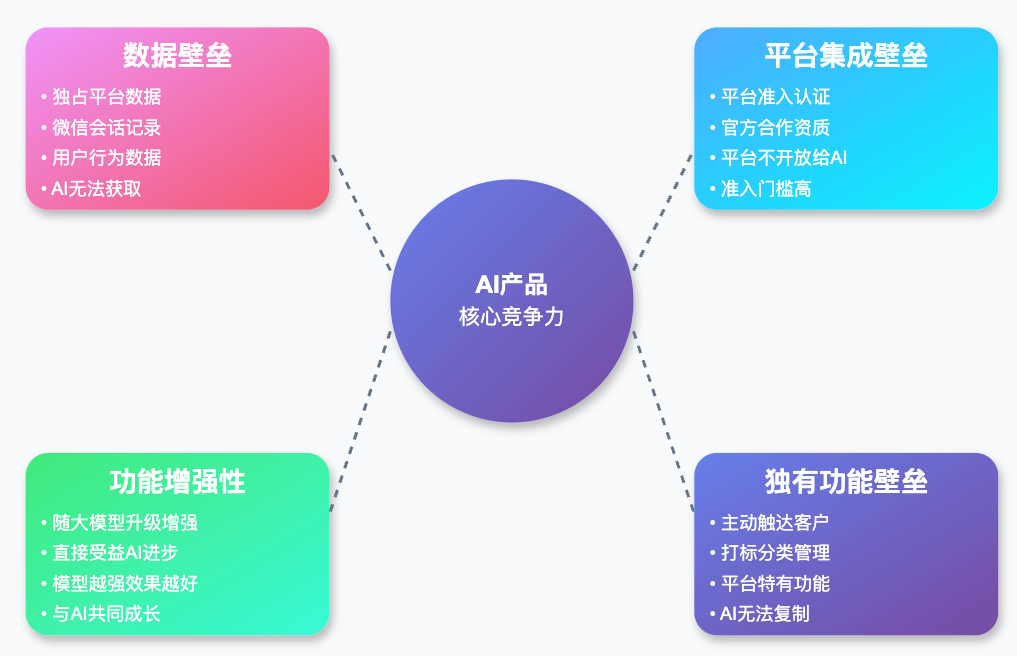 数据壁垒

• 独占平台数据
• 微信会话记录
• 用户行为数据
• AI无法获取

平台集成壁垒

• 平台准入认证
• 官方合作资质
• 平台不开放给AI
• 准入门槛高

AI产品
核心竞争力

功能增强性

• 随大模型升级增强
• 直接受益AI进步
• 模型越强效果越好
• 与AI共同成长

独有功能壁垒

• 主动触达客户
• 打标分类管理
• 平台特有功能
• AI无法复制